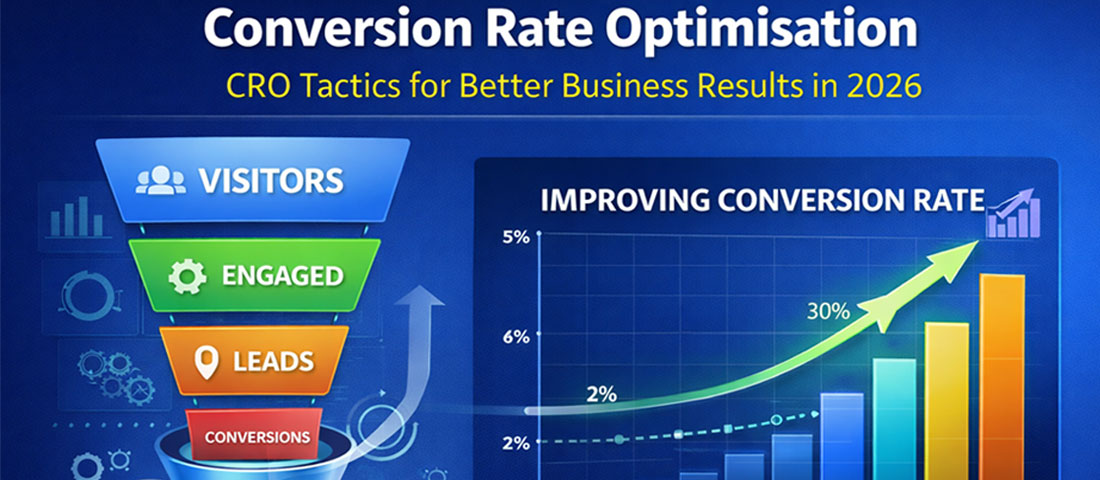 Conversion Rate Optimisation

CRO Tactics for Better Business Results in 2026

VISITORS

ENGAGED

LEADS

CONVERSIONS

IMPROVING CONVERSION RATE

5%

6%

2%

30%

2%